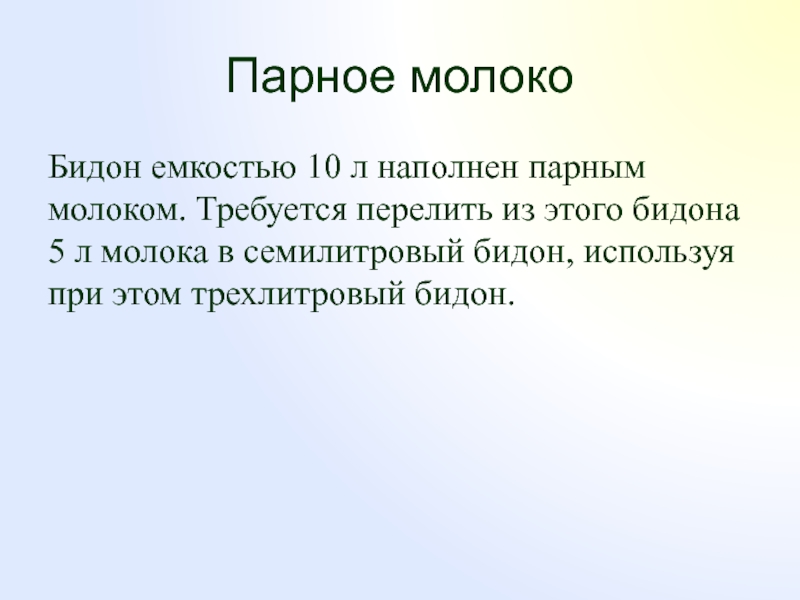 Парное молоко

Бидон емкостью 10 л наполнен парным молоком. Требуется перелить из этого бидона 5 л молока в семилитровый бидон, используя при этом трехлитровый бидон.